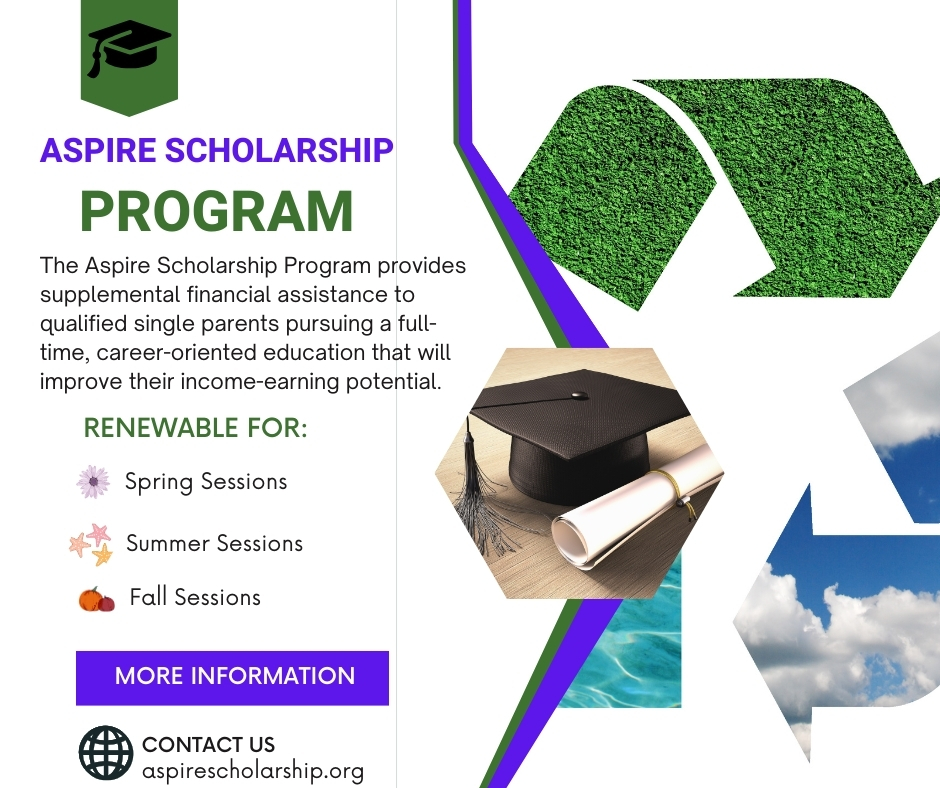 ASPIRE SCHOLARSHIP

PROGRAM

The Aspire Scholarship Program provides supplemental financial assistance to qualified single parents pursuing a full-time, career-oriented education that will improve their income-earning potential.

RENEWABLE FOR:

Spring Sessions

Summer Sessions

Fall Sessions

MORE INFORMATION

CONTACT US
aspirescholarship.org